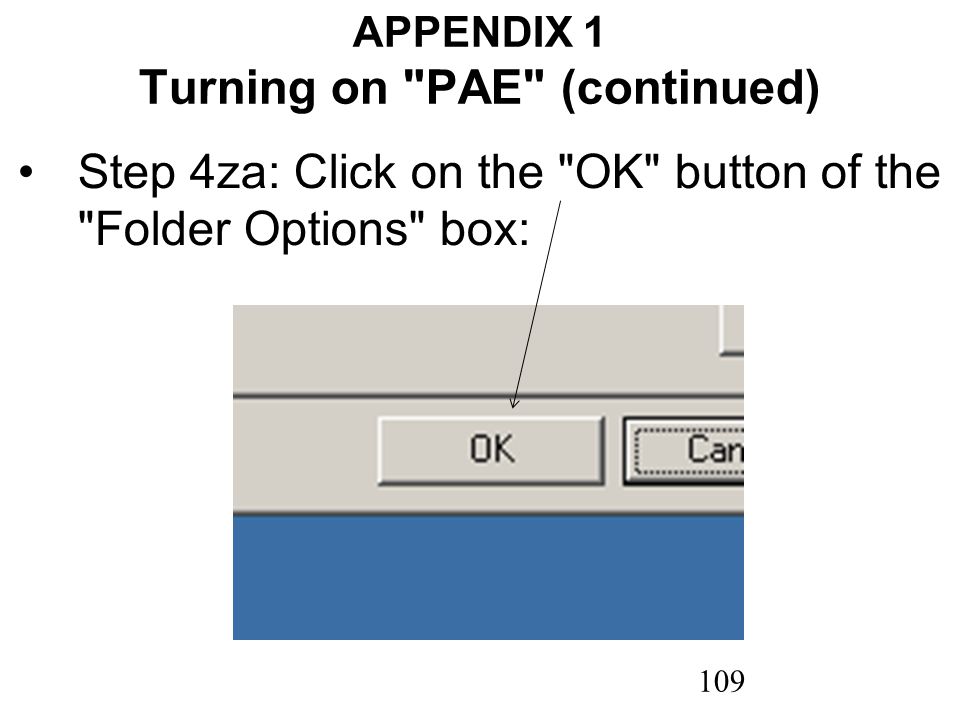 APPENDIX 1
Turning on "PAE" (continued)

• Step 4za: Click on the "OK" button of the "Folder Options" box:

OK

Can

109